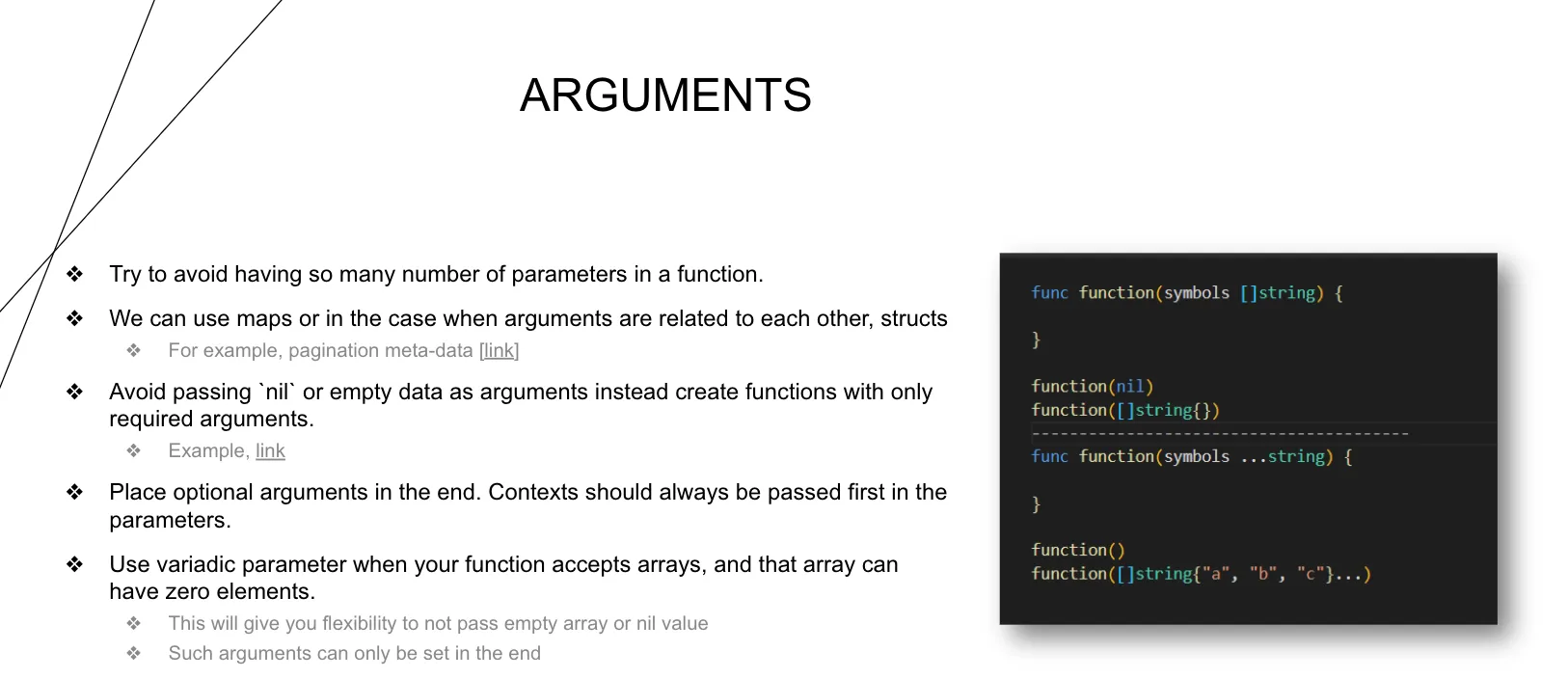 ARGUMENTS

❖ Try to avoid having so many number of parameters in a function.

❖ We can use maps or in the case when arguments are related to each other, structs

❖ For example, pagination meta-data [link]

❖ Avoid passing `nil` or empty data as arguments instead create functions with only required arguments.

❖ Example, link

❖ Place optional arguments in the end. Contexts should always be passed first in the parameters.

❖ Use variadic parameter when your function accepts arrays, and that array can have zero elements.

❖ This will give you flexibility to not pass empty array or nil value

❖ Such arguments can only be set in the end

func function(symbols []string) {

}

function(nil)
function([]string{})
----------------------------------------
func function(symbols ...string) {

}

function()
function([]string{"a", "b", "c"}...)